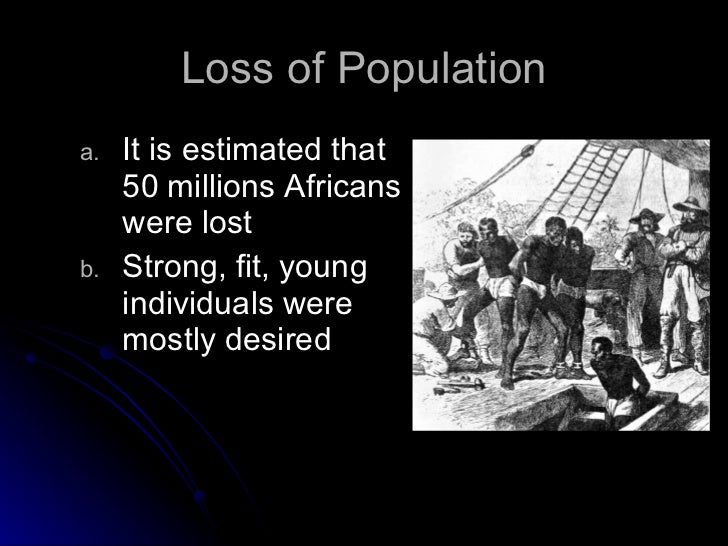 Loss of Population

a. It is estimated that 50 millions Africans were lost

b. Strong, fit, young individuals were mostly desired